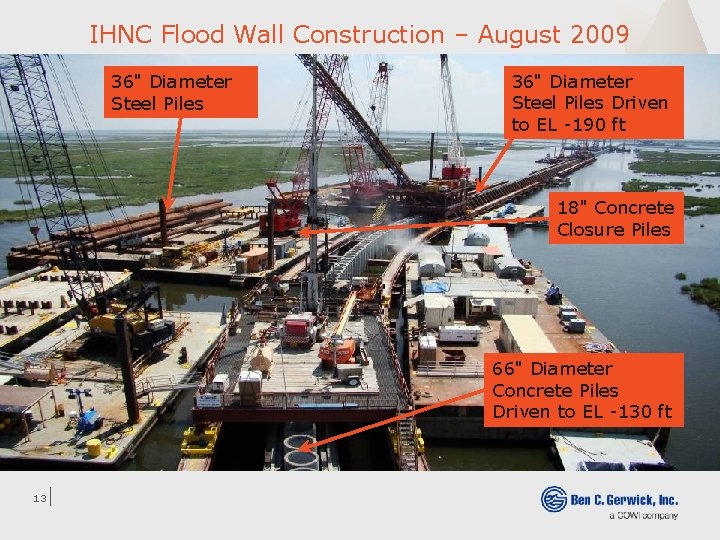 IHNC Flood Wall Construction – August 2009

36" Diameter Steel Piles

36" Diameter Steel Piles Driven to EL -190 ft

18" Concrete Closure Piles

66" Diameter Concrete Piles Driven to EL -130 ft

13

Ben C. Gerwick, Inc.
a COWI company